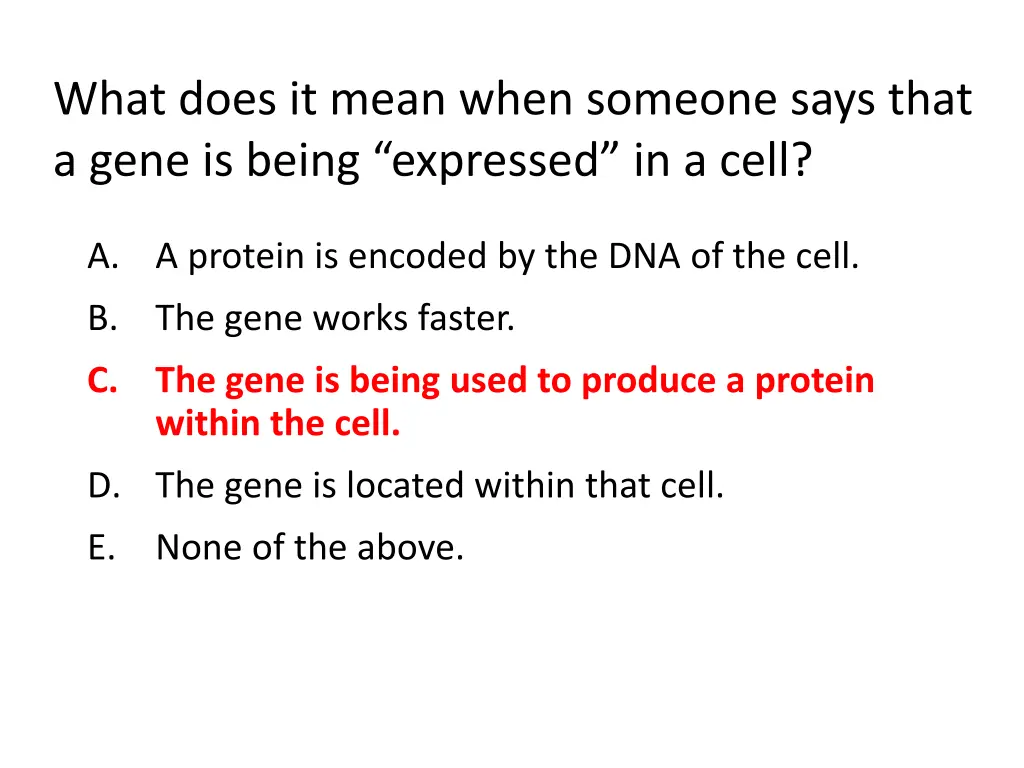 What does it mean when someone says that a gene is being “expressed” in a cell?

A. A protein is encoded by the DNA of the cell.
B. The gene works faster.
C. The gene is being used to produce a protein within the cell.
D. The gene is located within that cell.
E. None of the above.